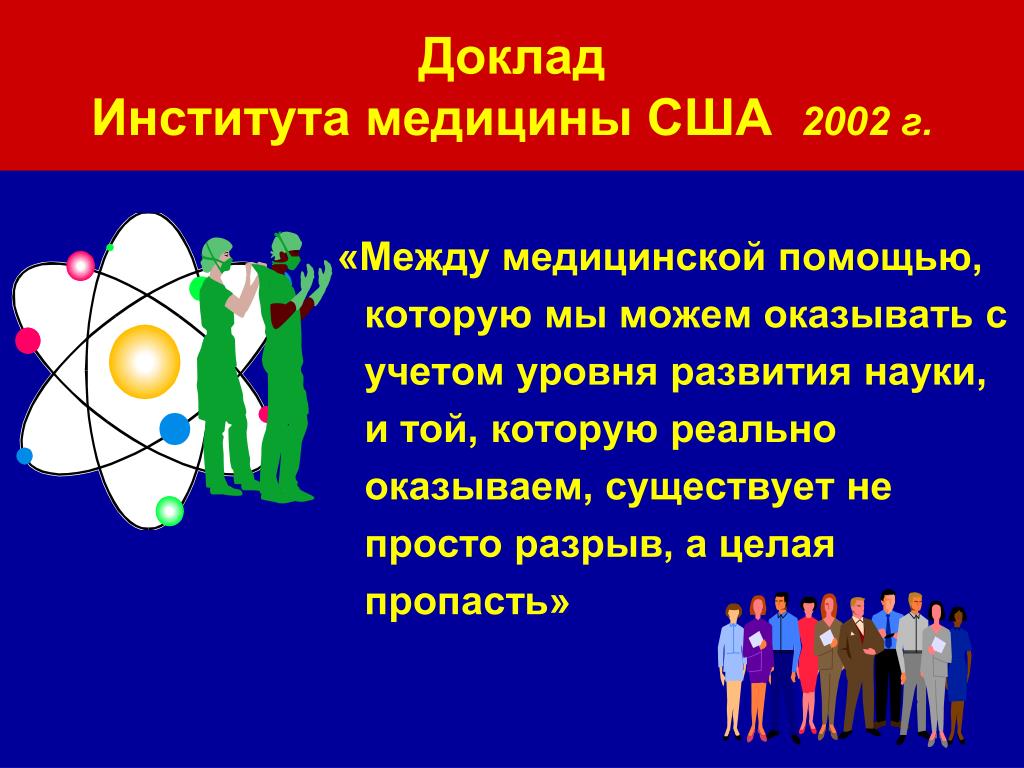 Доклад
Института медицины США 2002 г.

«Между медицинской помощью, которую мы можем оказывать с учетом уровня развития науки, и той, которую реально оказываем, существует не просто разрыв, а целая пропасть»